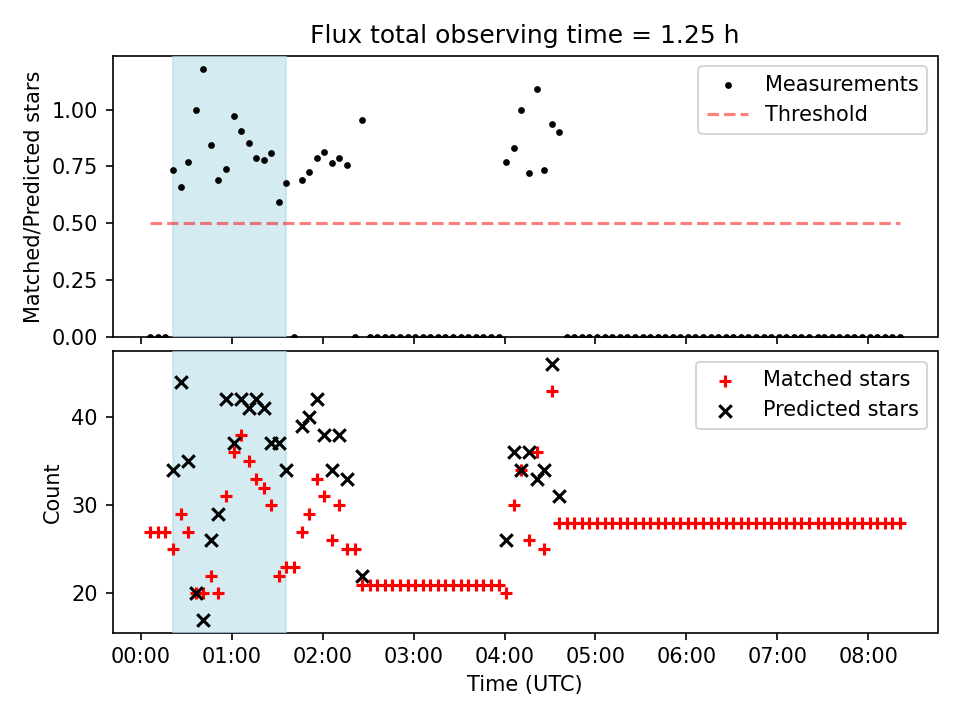 Flux total observing time = 1.25 h

Matched/Predicted stars

1.00
0.75
0.50
0.25
0.00

Measurements
Threshold

Count

40
30
20

Matched stars
Predicted stars

00:00 01:00 02:00 03:00 04:00 05:00 06:00 07:00 08:00

Time (UTC)